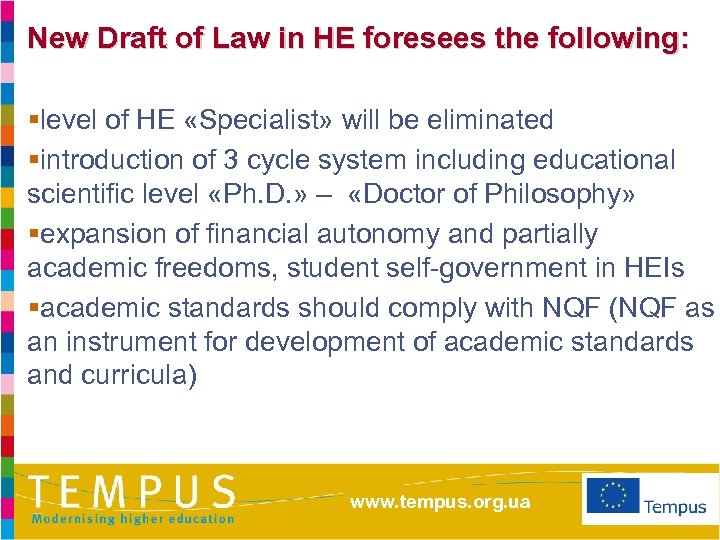 New Draft of Law in HE foresees the following:

▪level of HE «Specialist» will be eliminated

▪introduction of 3 cycle system including educational scientific level «Ph.D.» – «Doctor of Philosophy»

▪expansion of financial autonomy and partially academic freedoms, student self-government in HEIs

▪academic standards should comply with NQF (NQF as an instrument for development of academic standards and curricula)

TEMPUS
Modernising higher education

www.tempus.org.ua

Tempus